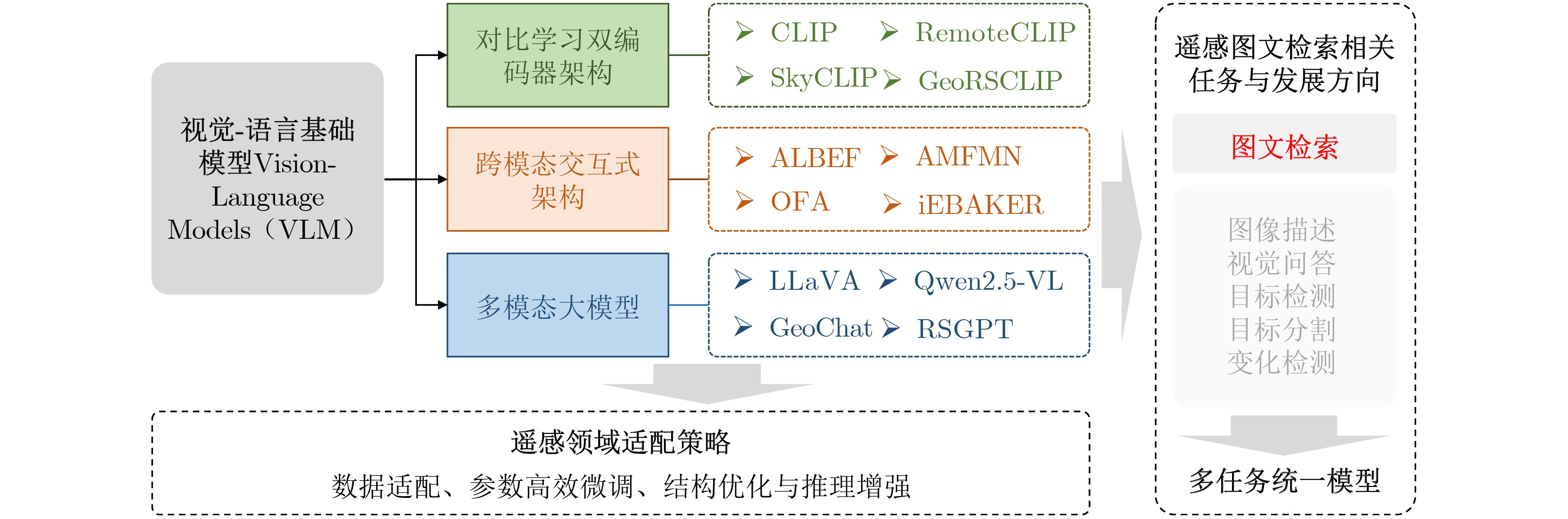 视觉-语言基础模型Vision-Language Models（VLM）

对比学习双编码器架构

➢ CLIP ➢ RemoteCLIP
➢ SkyCLIP ➢ GeoRSCLIP

跨模态交互式架构

➢ ALBEF ➢ AMFMN
➢ OFA ➢ iEBAKER

多模态大模型

➢ LLaVA ➢ Qwen2.5-VL
➢ GeoChat ➢ RSGPT

遥感领域适配策略
数据适配、参数高效微调、结构优化与推理增强

遥感图文检索相关任务与发展方向

图文检索

图像描述
视觉问答
目标检测
目标分割
变化检测

多任务统一模型